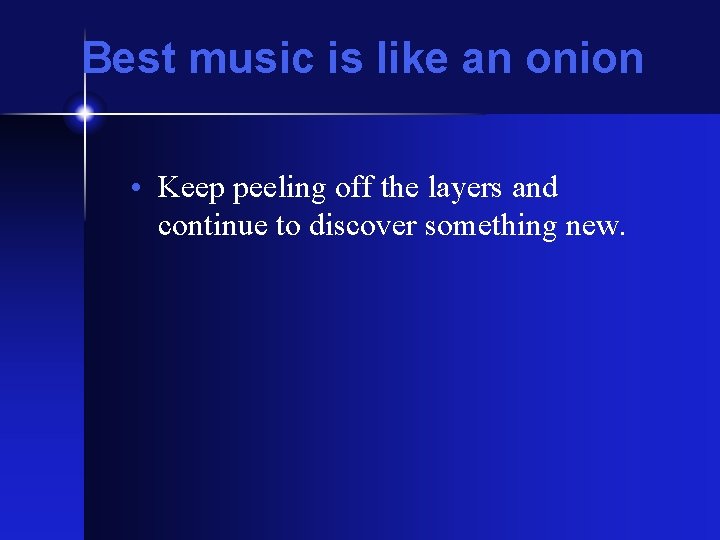 Best music is like an onion

• Keep peeling off the layers and continue to discover something new.